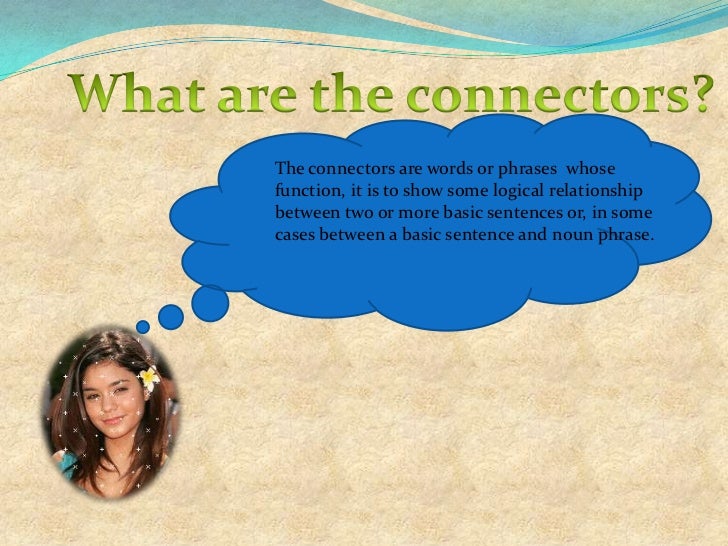 What are the connectors?

The connectors are words or phrases whose function, it is to show some logical relationship between two or more basic sentences or, in some cases between a basic sentence and noun phrase.